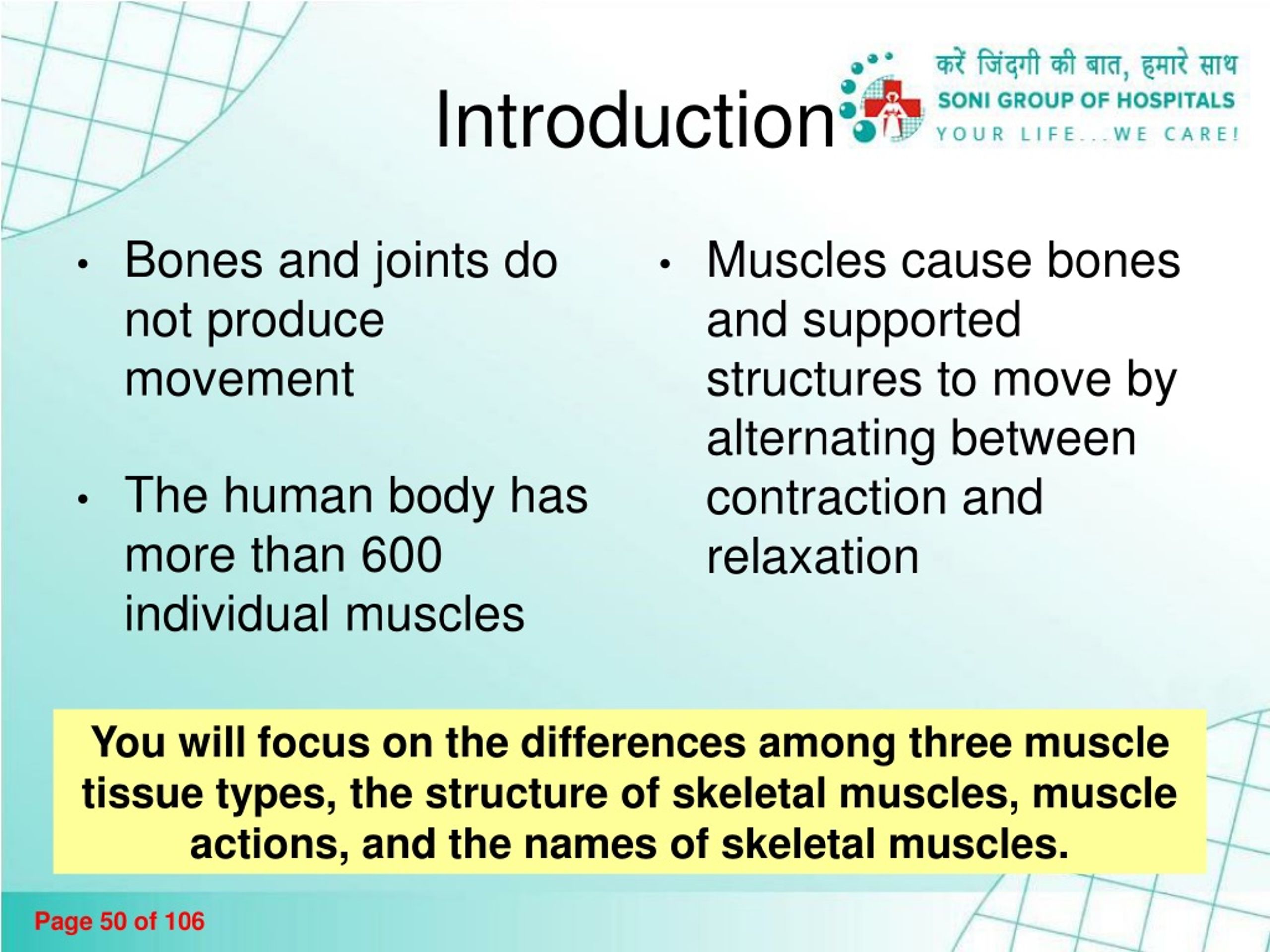 Introduction

करें जिंदगी की बात, हमारे साथ
SONI GROUP OF HOSPITALS
YOUR LIFE...WE CARE!

• Bones and joints do not produce movement

• The human body has more than 600 individual muscles

• Muscles cause bones and supported structures to move by alternating between contraction and relaxation

You will focus on the differences among three muscle tissue types, the structure of skeletal muscles, muscle actions, and the names of skeletal muscles.

Page 50 of 106